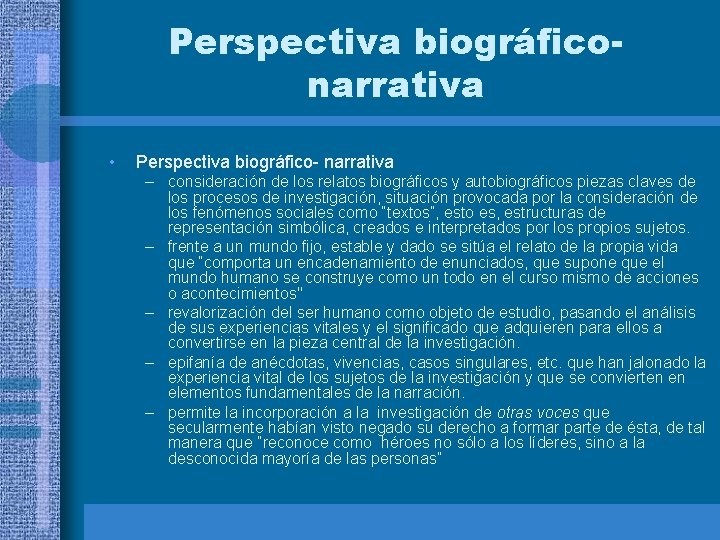 Perspectiva biográfico-narrativa

• Perspectiva biográfico- narrativa
– consideración de los relatos biográficos y autobiográficos piezas claves de los procesos de investigación, situación provocada por la consideración de los fenómenos sociales como "textos", esto es, estructuras de representación simbólica, creados e interpretados por los propios sujetos.
– frente a un mundo fijo, estable y dado se sitúa el relato de la propia vida que "comporta un encadenamiento de enunciados, que supone que el mundo humano se construye como un todo en el curso mismo de acciones o acontecimientos"
– revalorización del ser humano como objeto de estudio, pasando el análisis de sus experiencias vitales y el significado que adquieren para ellos a convertirse en la pieza central de la investigación.
– epifanía de anécdotas, vivencias, casos singulares, etc. que han jalonado la experiencia vital de los sujetos de la investigación y que se convierten en elementos fundamentales de la narración.
– permite la incorporación a la investigación de otras voces que secularmente habían visto negado su derecho a formar parte de ésta, de tal manera que "reconoce como héroes no sólo a los líderes, sino a la desconocida mayoría de las personas"